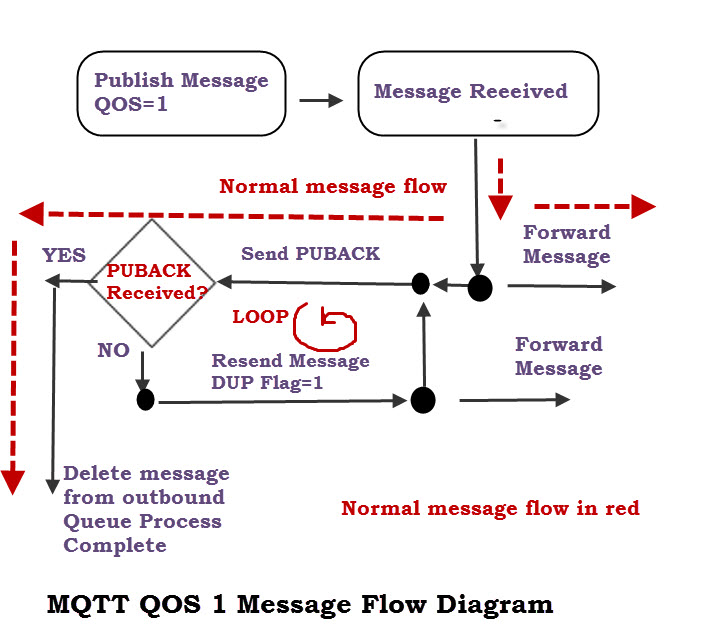 Publish Message QOS=1

Message Reeeived

Normal message flow

YES

PUBACK Received?

Send PUBACK

Forward Message

LOOP

NO

Resend Message DUP Flag=1

Forward Message

Delete message from outbound Queue Process Complete

Normal message flow in red

MQTT QOS 1 Message Flow Diagram